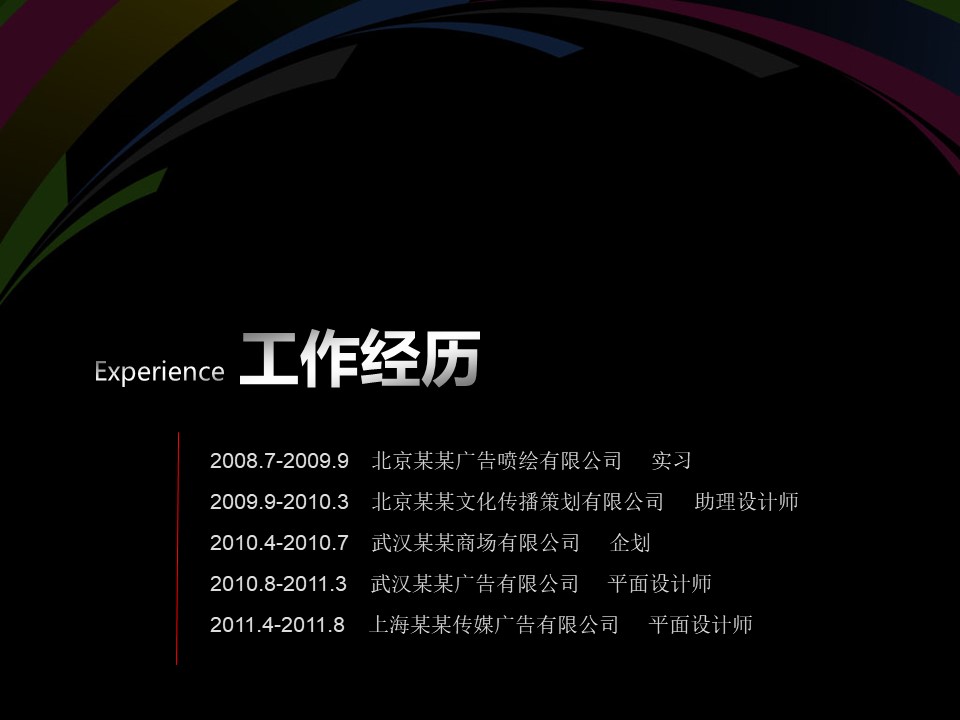 Experience 工作经历

2008.7-2009.9 北京某某广告喷绘有限公司 实习

2009.9-2010.3 北京某某文化传播策划有限公司 助理设计师

2010.4-2010.7 武汉某某商场有限公司 企划

2010.8-2011.3 武汉某某广告有限公司 平面设计师

2011.4-2011.8 上海某某传媒广告有限公司 平面设计师